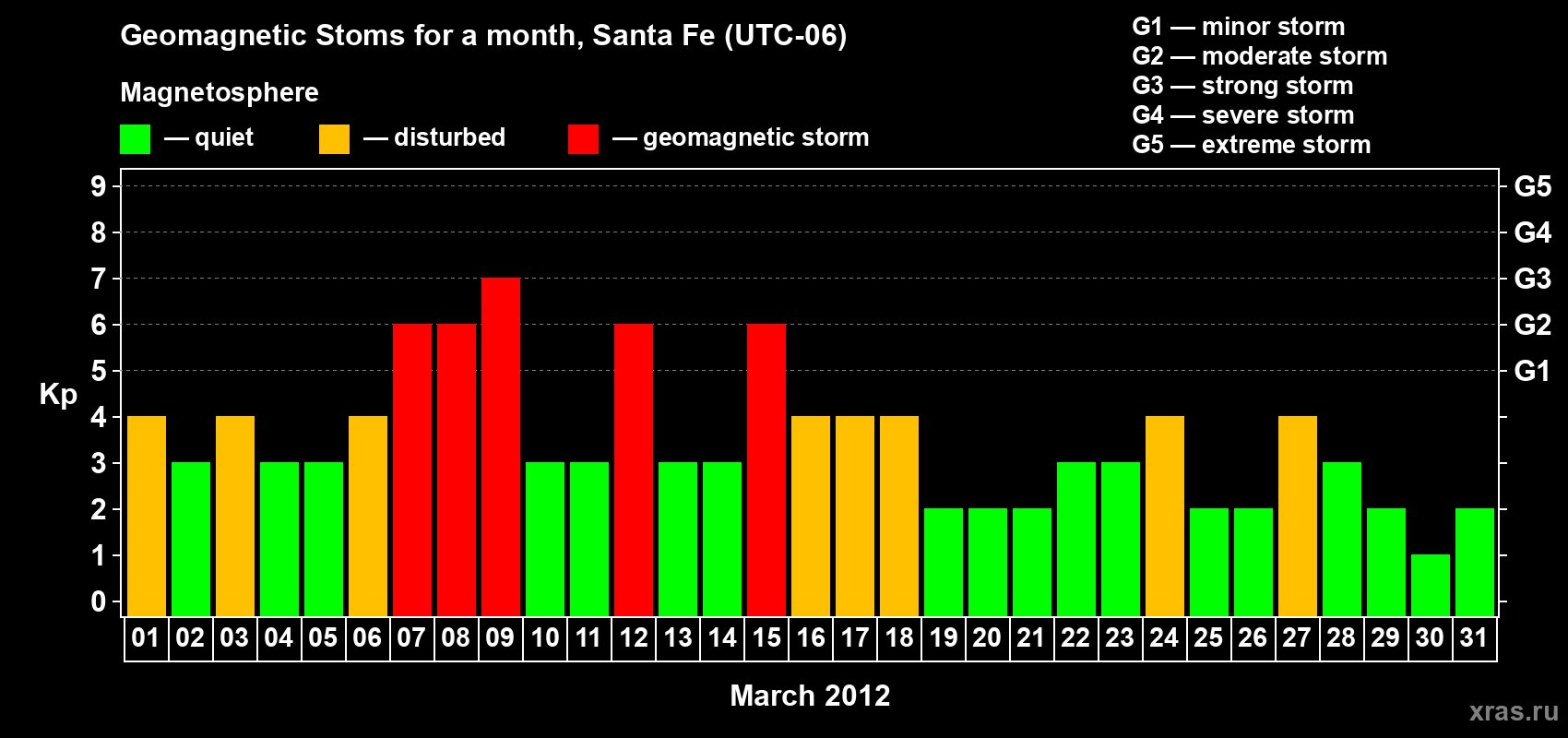 Geomagnetic Stoms for a month, Santa Fe (UTC-06)

Magnetosphere

— quiet — disturbed — geomagnetic storm

G1 — minor storm
G2 — moderate storm
G3 — strong storm
G4 — severe storm
G5 — extreme storm

Kp

9
8
7
6
5
4
3
2
1
0

G5
G4
G3
G2
G1

01 02 03 04 05 06 07 08 09 10 11 12 13 14 15 16 17 18 19 20 21 22 23 24 25 26 27 28 29 30 31

March 2012

xras.ru